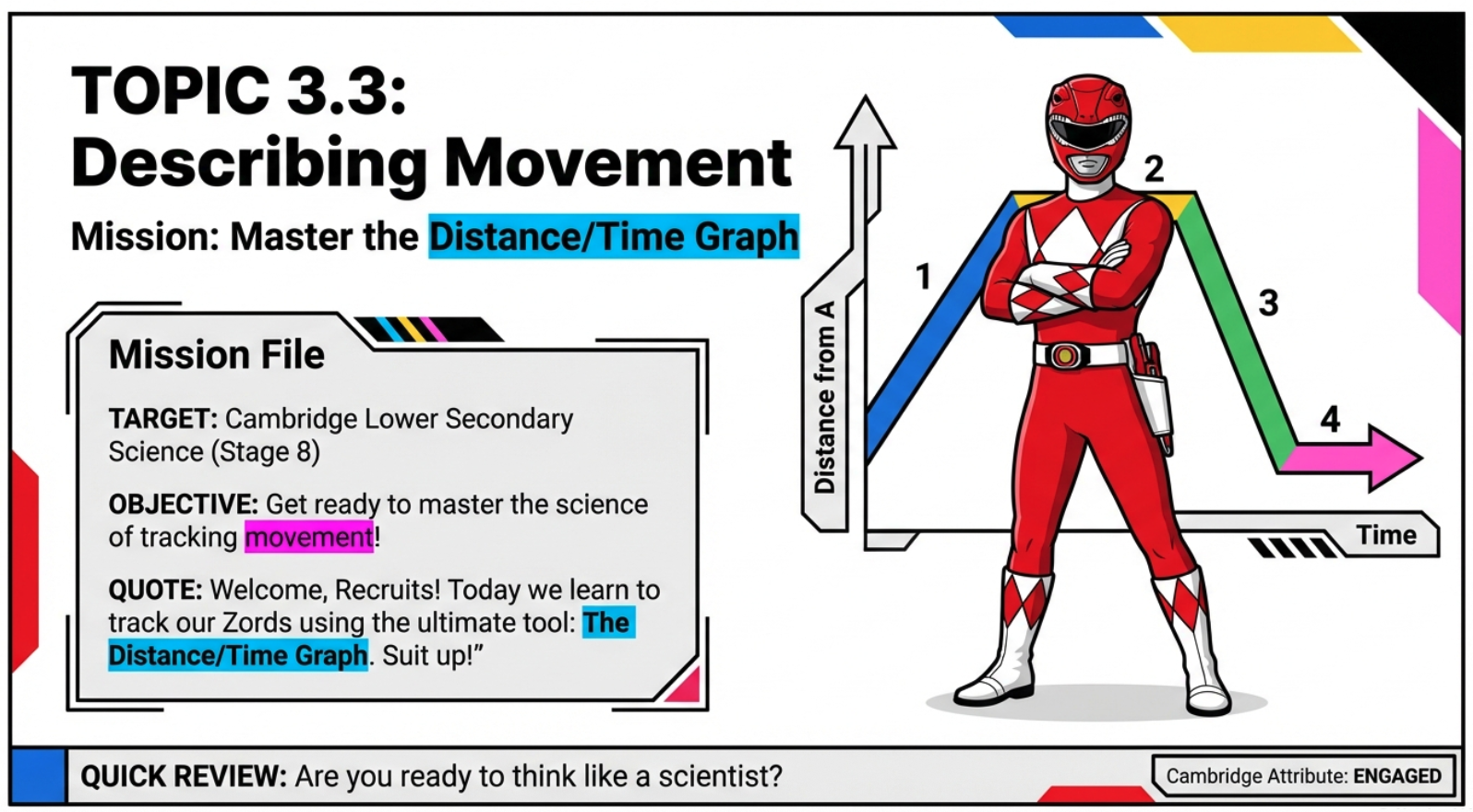 TOPIC 3.3:
Describing Movement

Mission: Master the Distance/Time Graph

Mission File

TARGET: Cambridge Lower Secondary Science (Stage 8)

OBJECTIVE: Get ready to master the science of tracking movement!

QUOTE: Welcome, Recruits! Today we learn to track our Zords using the ultimate tool: The Distance/Time Graph. Suit up!”

Distance from A

1

2

3

4

Time

QUICK REVIEW: Are you ready to think like a scientist?

Cambridge Attribute: ENGAGED